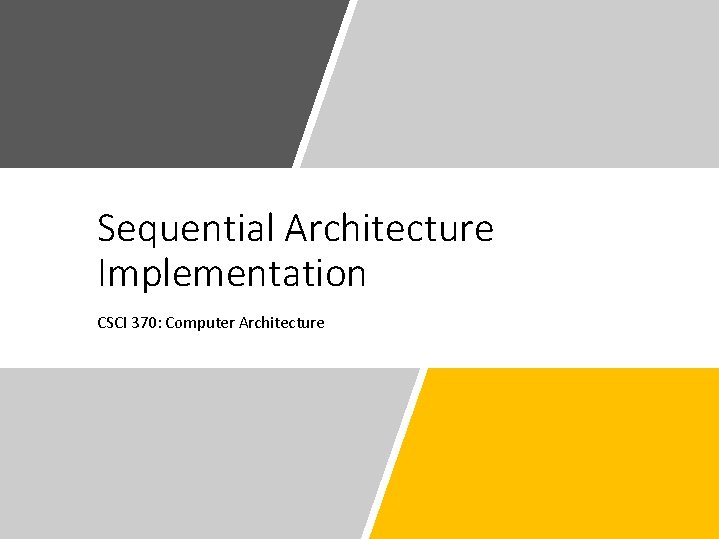 Sequential Architecture Implementation

CSCI 370: Computer Architecture